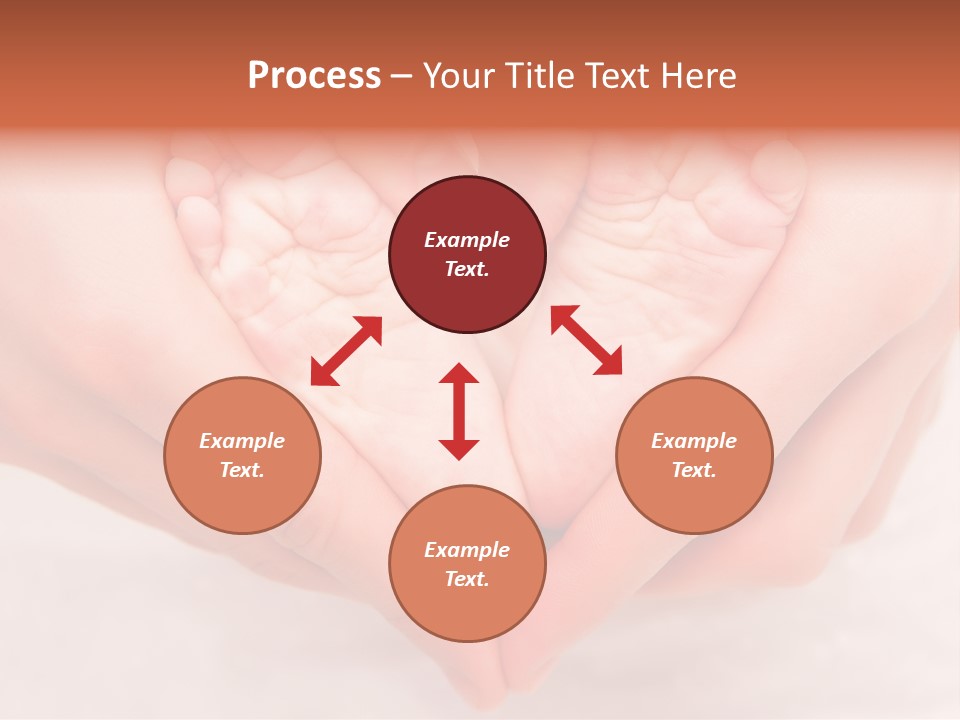 Process – Your Title Text Here

Example Text.

Example Text.

Example Text.

Example Text.